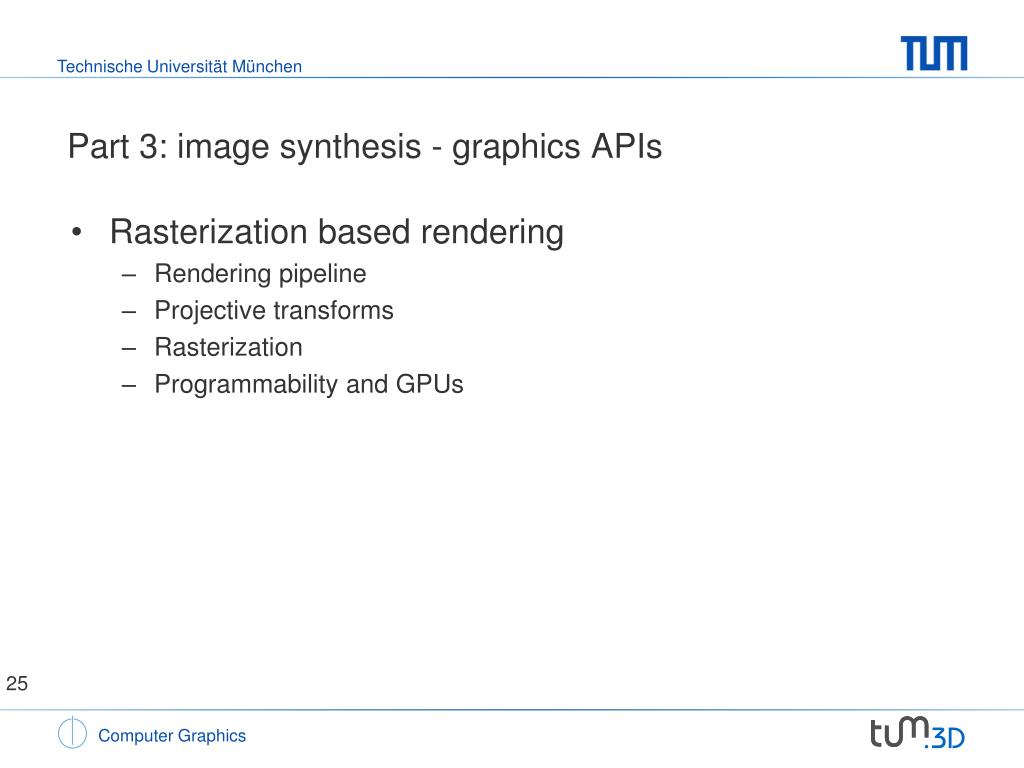 Technische Universität München

TUM

Part 3: image synthesis - graphics APIs

• Rasterization based rendering
– Rendering pipeline
– Projective transforms
– Rasterization
– Programmability and GPUs

25

Computer Graphics

tum.3D